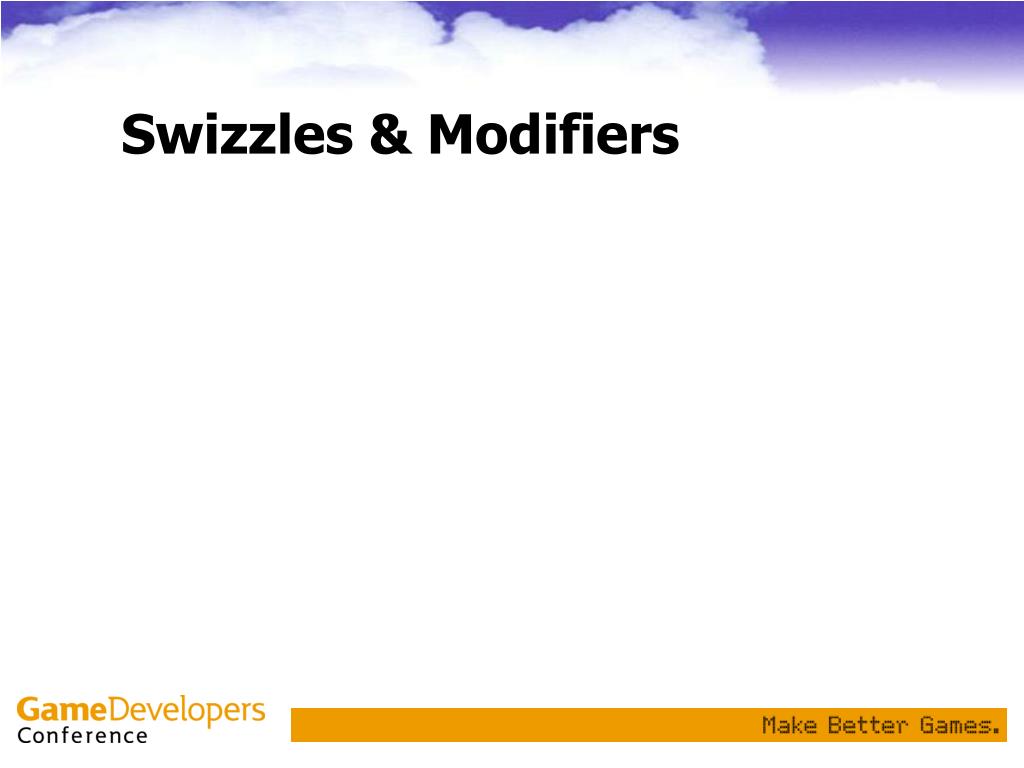 Swizzles & Modifiers

GameDevelopers Conference

Make Better Games.